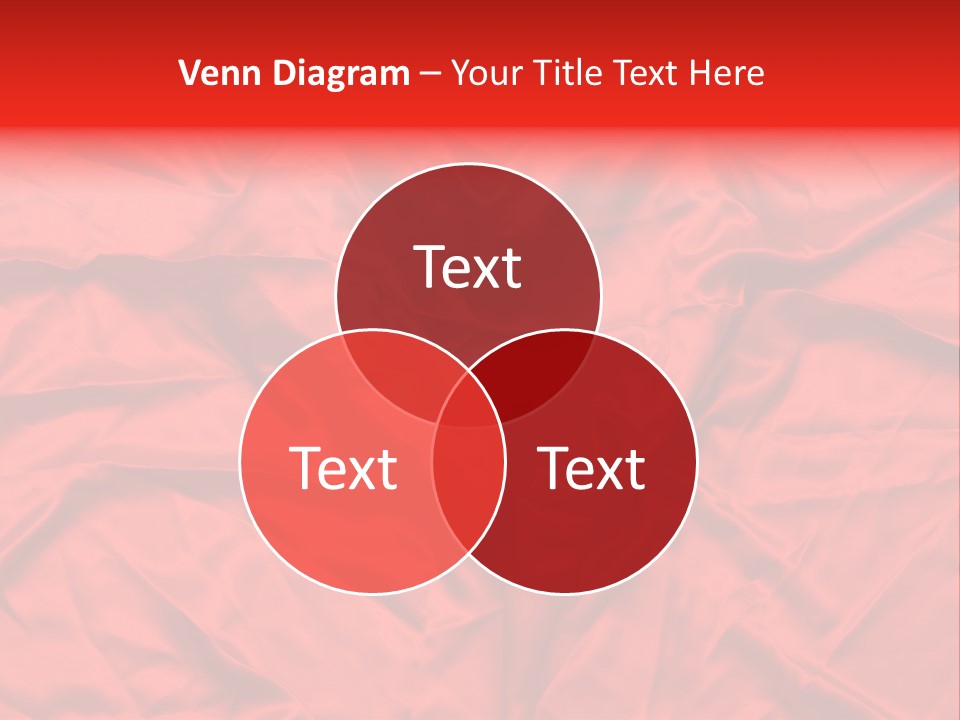 Venn Diagram – Your Title Text Here

Text

Text

Text